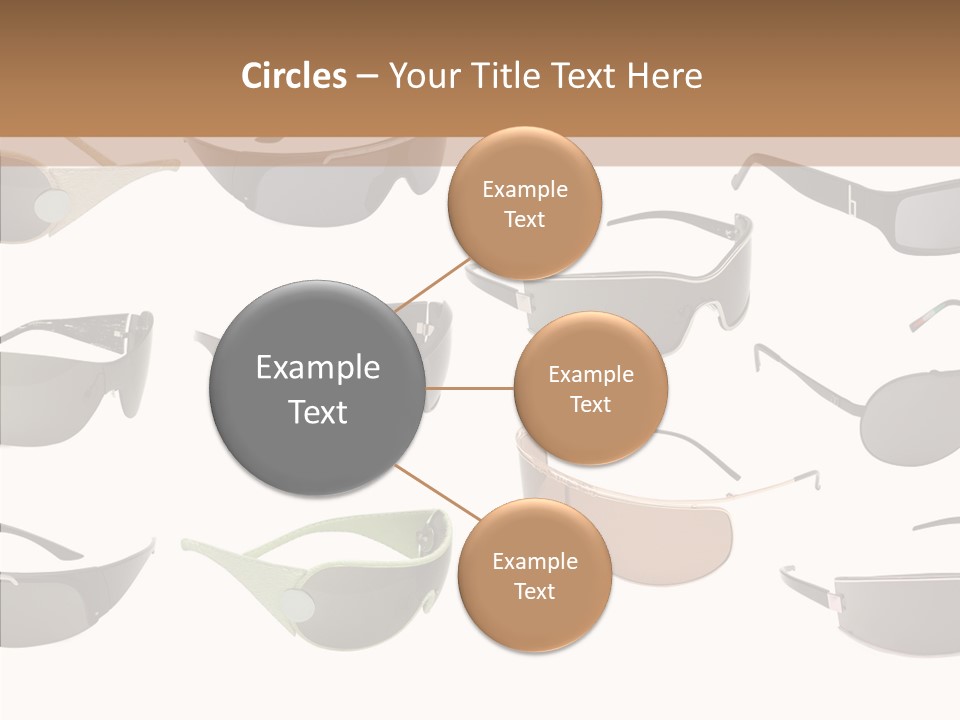 Circles – Your Title Text Here

Example Text

Example Text

Example Text

Example Text